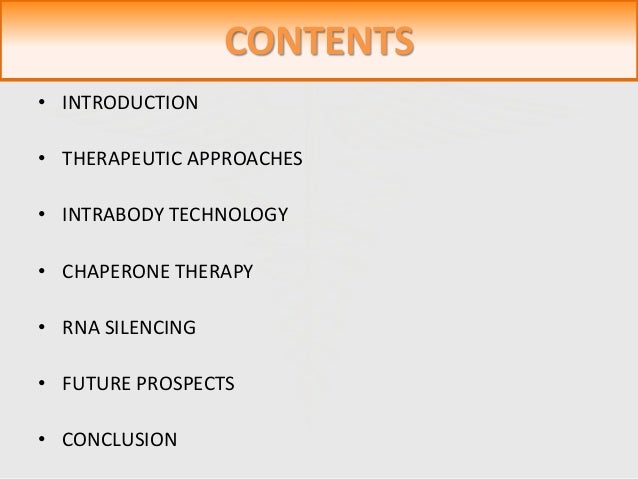 CONTENTS

• INTRODUCTION

• THERAPEUTIC APPROACHES

• INTRABODY TECHNOLOGY

• CHAPERONE THERAPY

• RNA SILENCING

• FUTURE PROSPECTS

• CONCLUSION